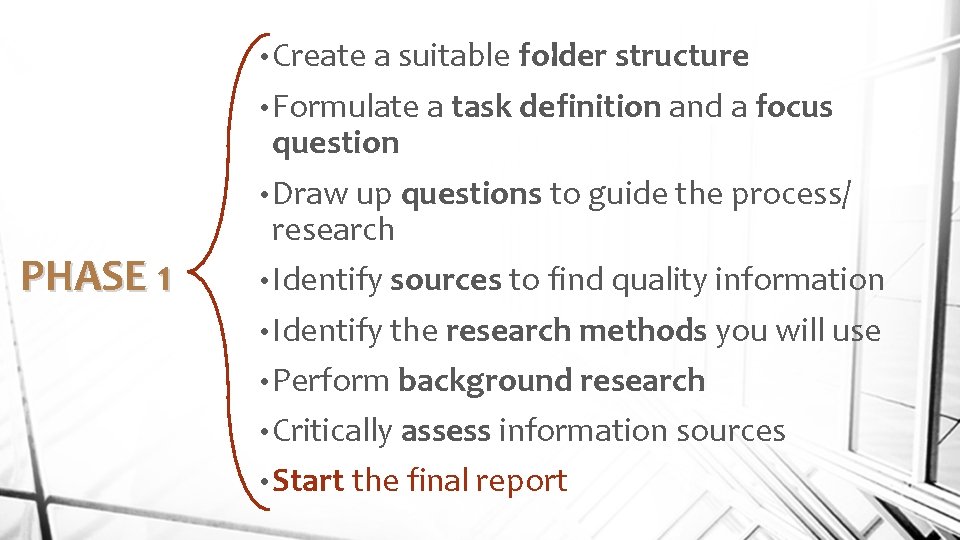 PHASE 1

• Create a suitable folder structure
• Formulate a task definition and a focus question
• Draw up questions to guide the process/ research
• Identify sources to find quality information
• Identify the research methods you will use
• Perform background research
• Critically assess information sources
• Start the final report